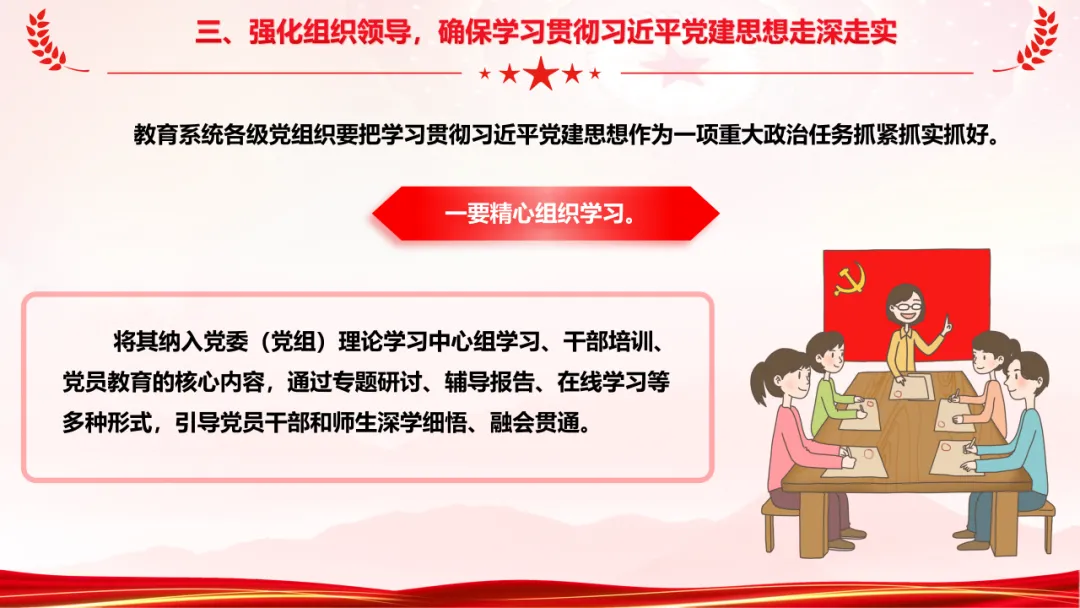 三、强化组织领导，确保学习贯彻习近平党建思想走深走实

教育系统各级党组织要把学习贯彻习近平党建思想作为一项重大政治任务抓紧抓实抓好。

一要精心组织学习。

将其纳入党委（党组）理论学习中心组学习、干部培训、党员教育的核心内容，通过专题研讨、辅导报告、在线学习等多种形式，引导党员干部和师生深学细悟、融会贯通。